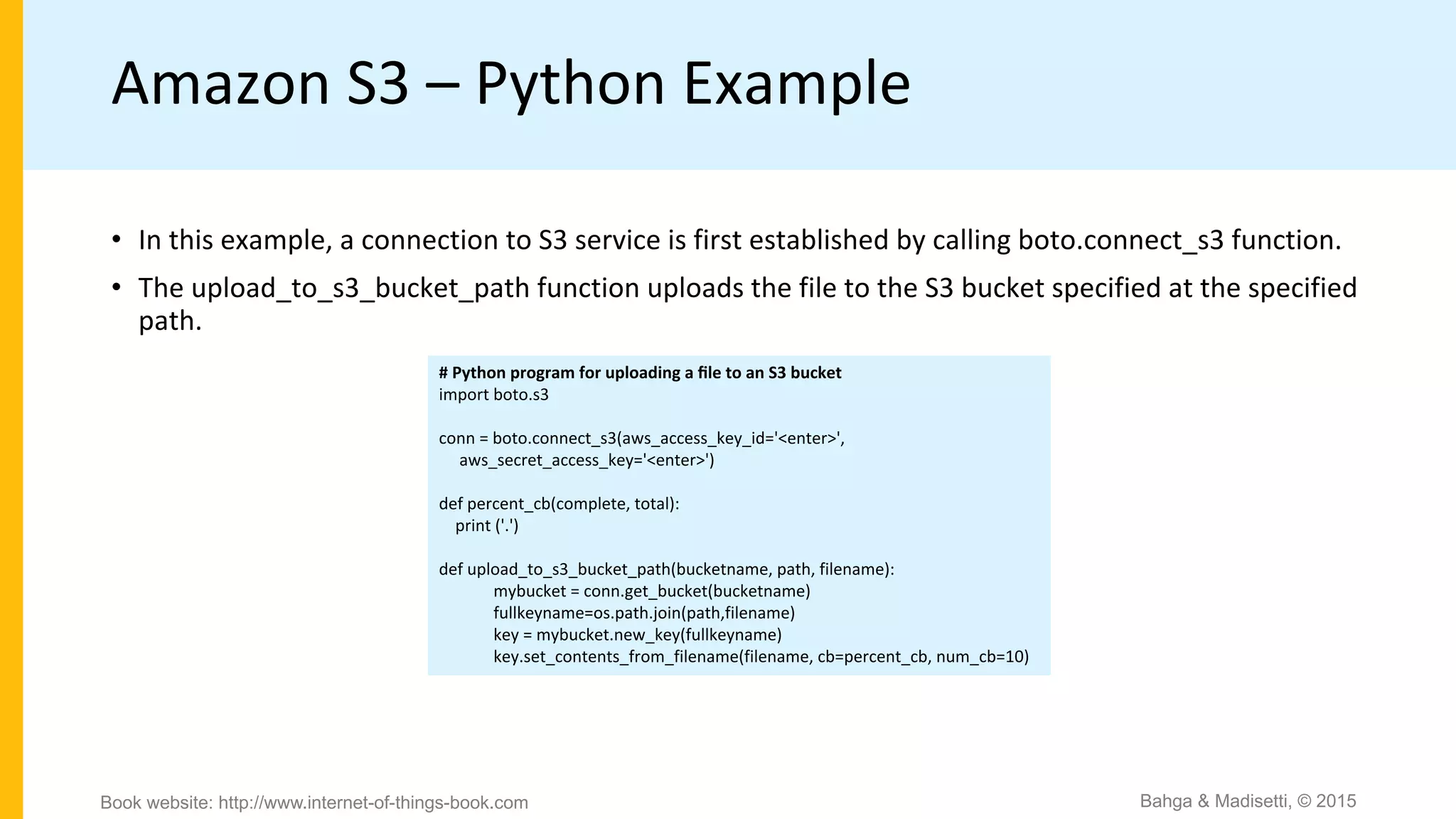 Amazon S3 – Python Example

• In this example, a connection to S3 service is first established by calling boto.connect_s3 function.

• The upload_to_s3_bucket_path function uploads the file to the S3 bucket specified at the specified path.

# Python program for uploading a file to an S3 bucket
import boto.s3

conn = boto.connect_s3(aws_access_key_id='<enter>',
    aws_secret_access_key='<enter>')

def percent_cb(complete, total):
   print ('.')

def upload_to_s3_bucket_path(bucketname, path, filename):
        mybucket = conn.get_bucket(bucketname)
        fullkeyname=os.path.join(path,filename)
        key = mybucket.new_key(fullkeyname)
        key.set_contents_from_filename(filename, cb=percent_cb, num_cb=10)

Book website: http://www.internet-of-things-book.com

Bahga & Madisetti, © 2015